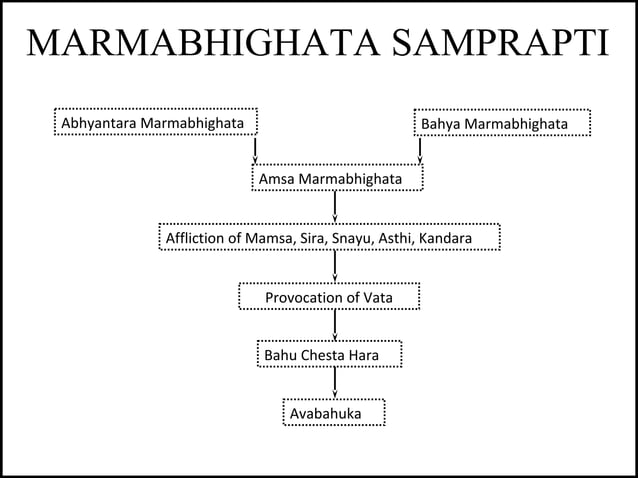 MARMABHIGHATA SAMPRAPTI

Abhyantara Marmabhighata

Bahya Marmabhighata

Amsa Marmabhighata

Affliction of Mamsa, Sira, Snayu, Asthi, Kandara

Provocation of Vata

Bahu Chesta Hara

Avabahuka